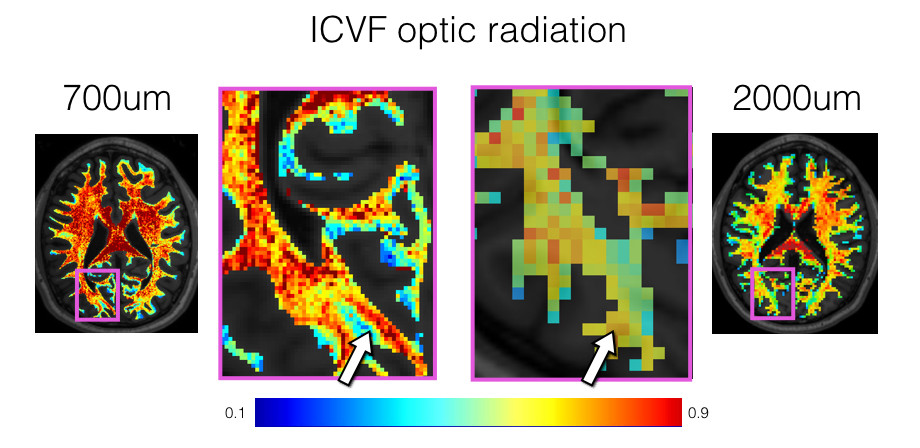 ICVF optic radiation

700um

2000um

0.1

0.9